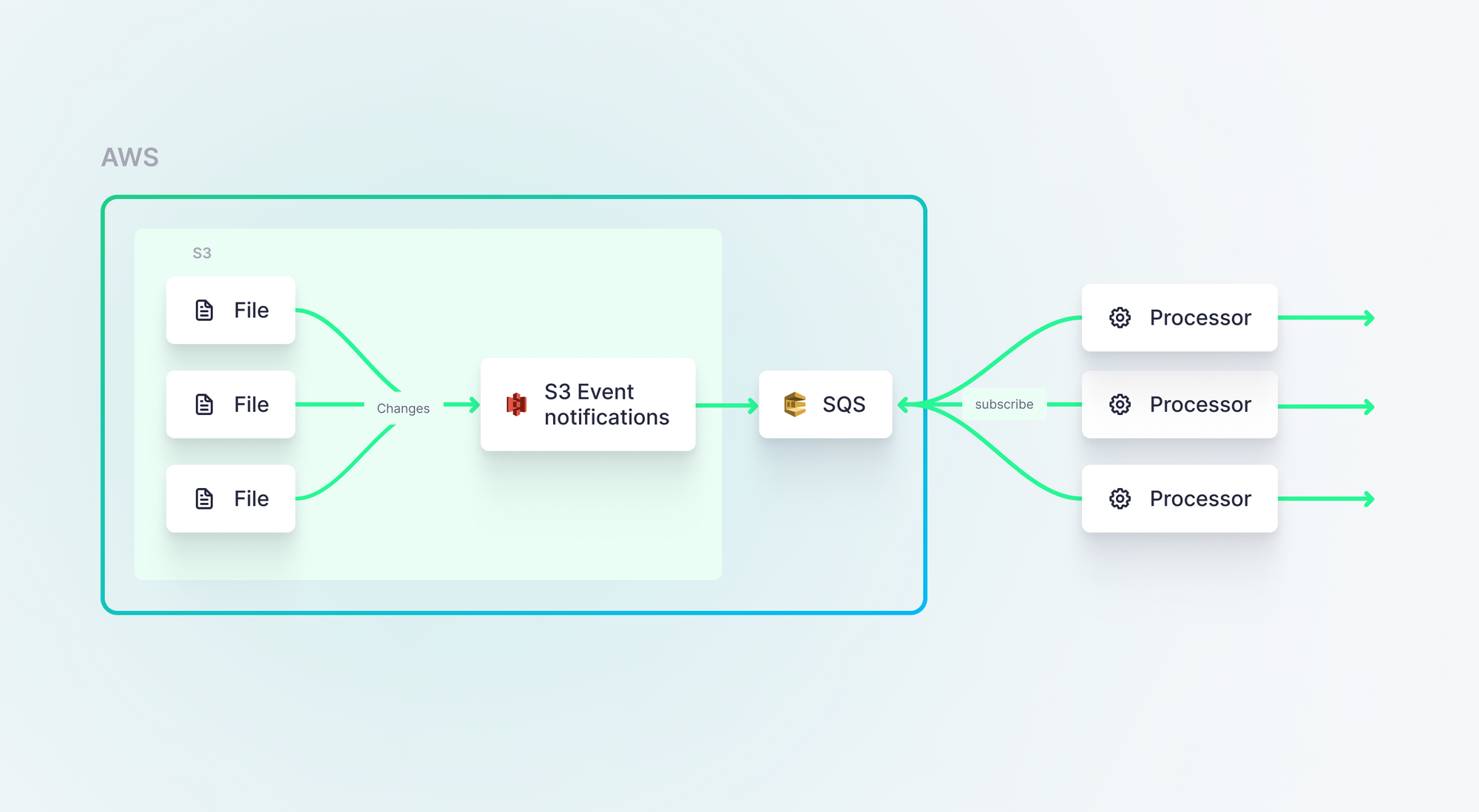 AWS

S3

File

File

File

Changes

S3 Event notifications

SQS

subscribe

Processor

Processor

Processor